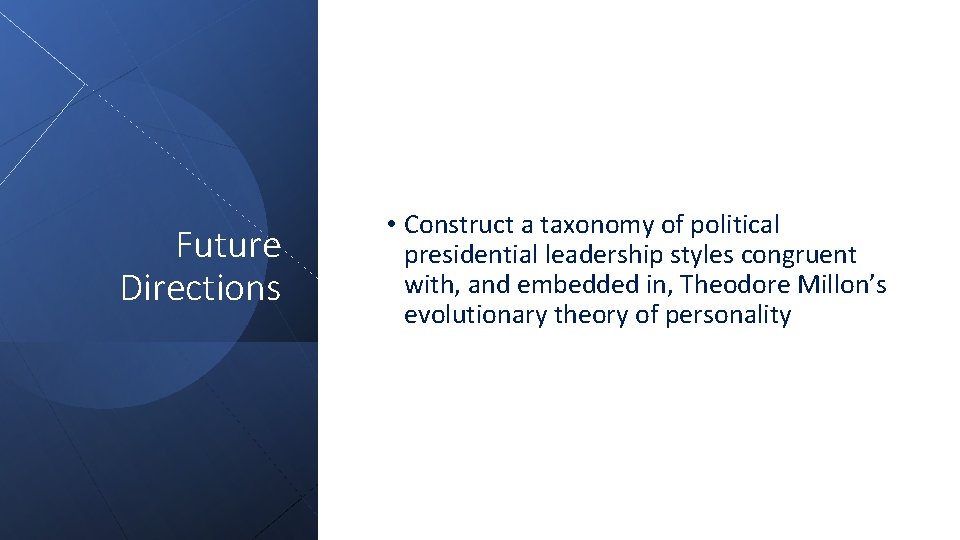 Future Directions

• Construct a taxonomy of political presidential leadership styles congruent with, and embedded in, Theodore Millon’s evolutionary theory of personality